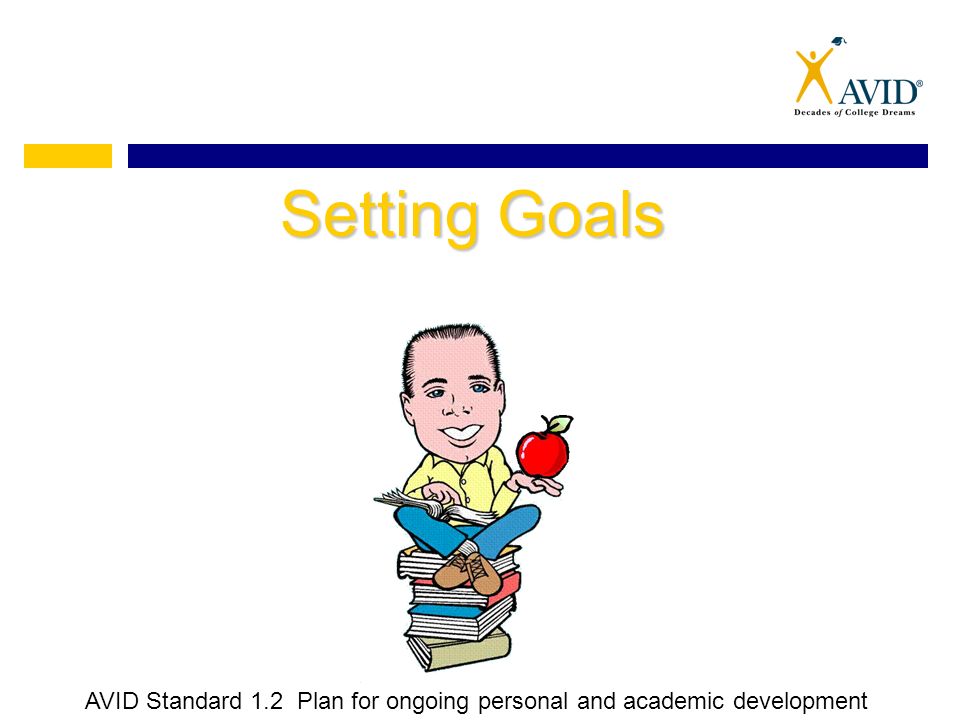 AVID®
Decades of College Dreams

Setting Goals

AVID Standard 1.2 Plan for ongoing personal and academic development